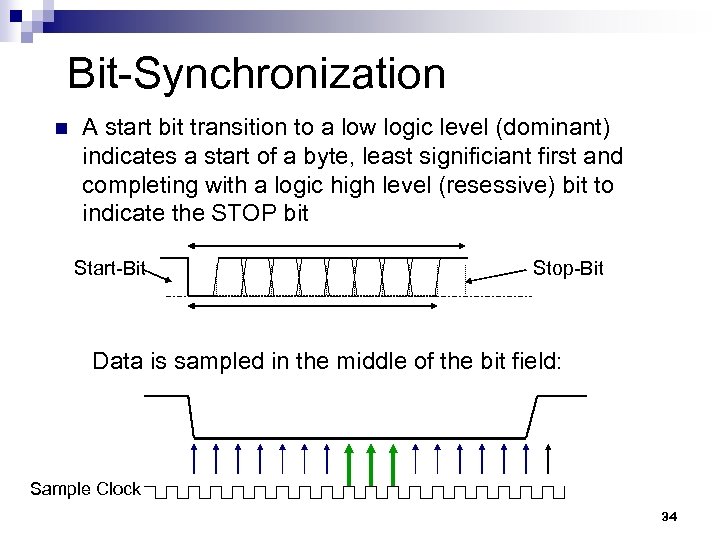 Bit-Synchronization

A start bit transition to a low logic level (dominant) indicates a start of a byte, least significiant first and completing with a logic high level (resessive) bit to indicate the STOP bit

Start-Bit

Stop-Bit

Data is sampled in the middle of the bit field:

Sample Clock

34